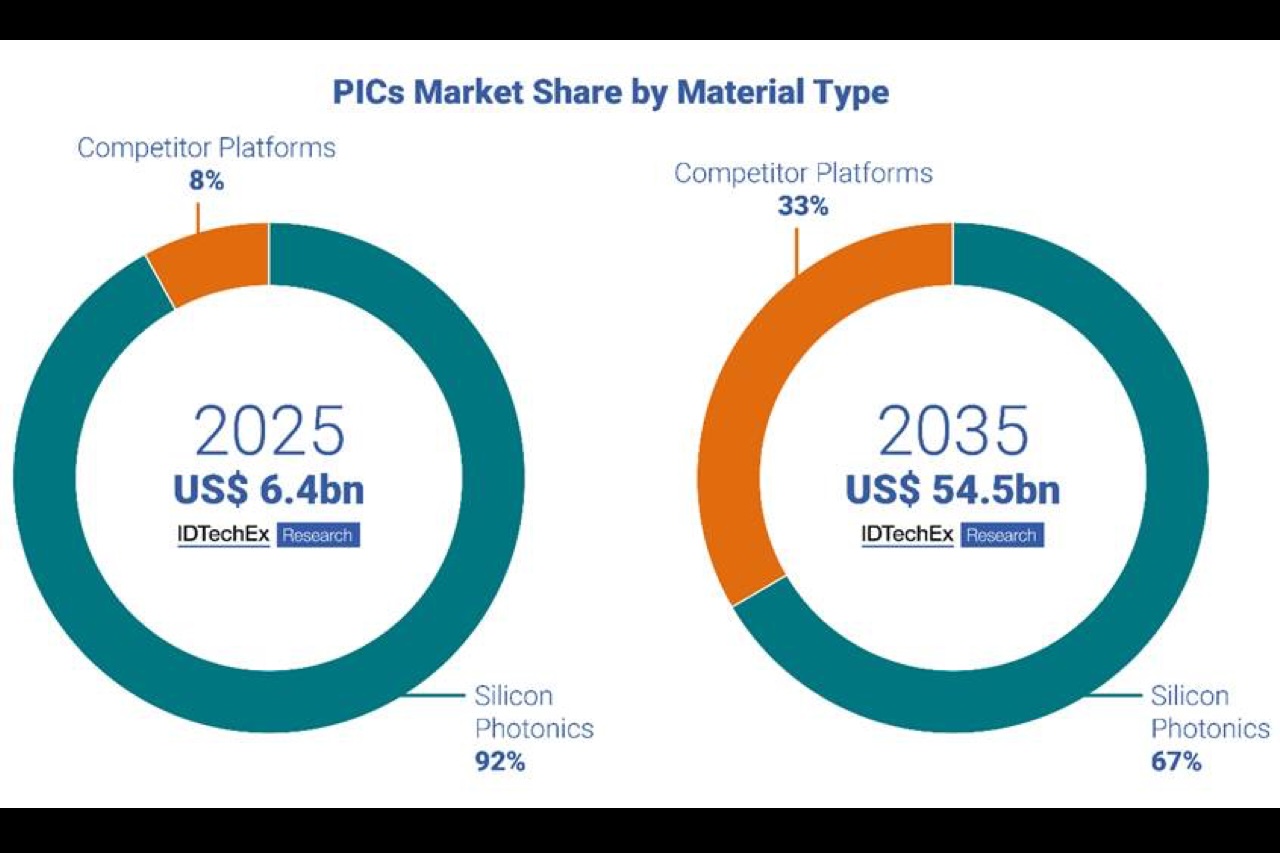 PICs Market Share by Material Type

Competitor Platforms
8%

2025
US$ 6.4bn
IDTechEx Research

Silicon Photonics
92%

Competitor Platforms
33%

2035
US$ 54.5bn
IDTechEx Research

Silicon Photonics
67%